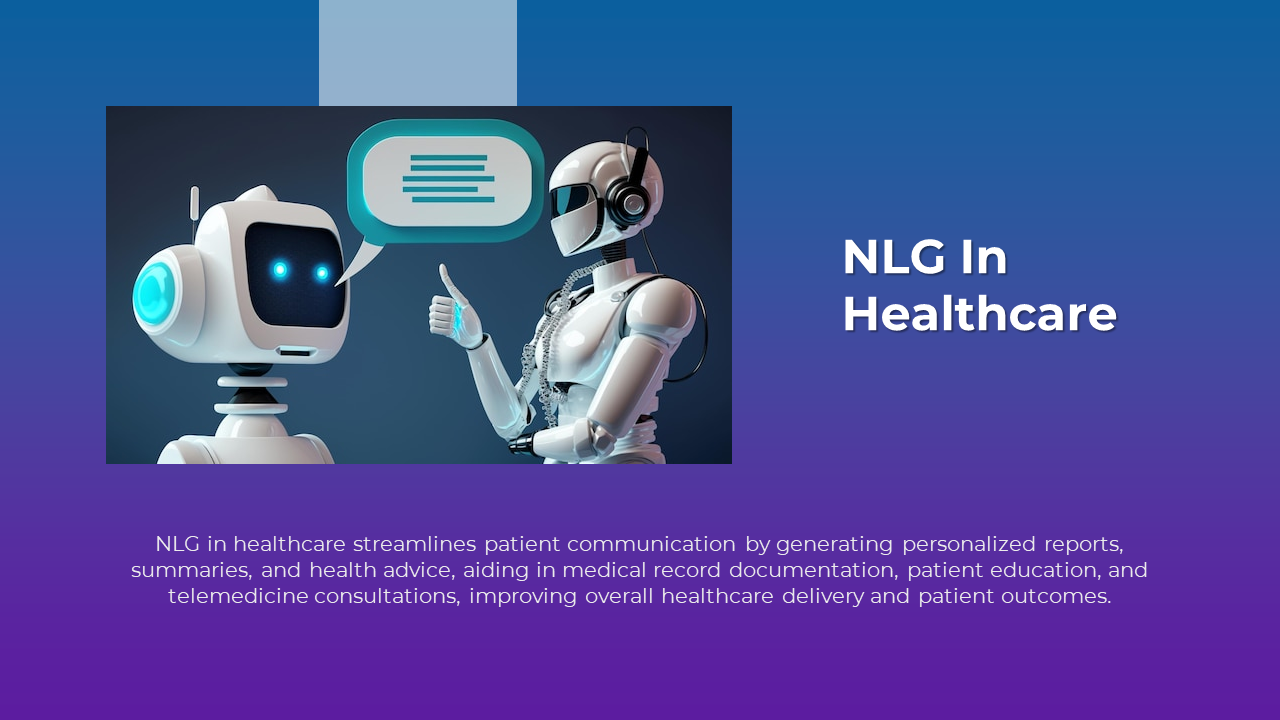 NLG In Healthcare

NLG in healthcare streamlines patient communication by generating personalized reports, summaries, and health advice, aiding in medical record documentation, patient education, and telemedicine consultations, improving overall healthcare delivery and patient outcomes.